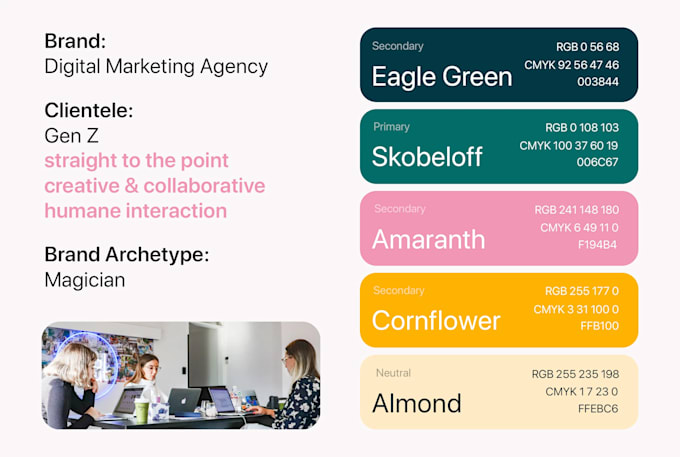 Brand:
Digital Marketing Agency

Clientele:
Gen Z
straight to the point
creative & collaborative
humane interaction

Brand Archetype:
Magician

Secondary
Eagle Green
RGB 0 56 68
CMYK 92 56 47 46
003844

Primary
Skobeloff
RGB 0 108 103
CMYK 100 37 60 19
006C67

Secondary
Amaranth
RGB 241 148 180
CMYK 6 49 11 0
F194B4

Secondary
Cornflower
RGB 255 177 0
CMYK 3 31 100 0
FFB100

Neutral
Almond
RGB 255 235 198
CMYK 1 7 23 0
FFEBC6